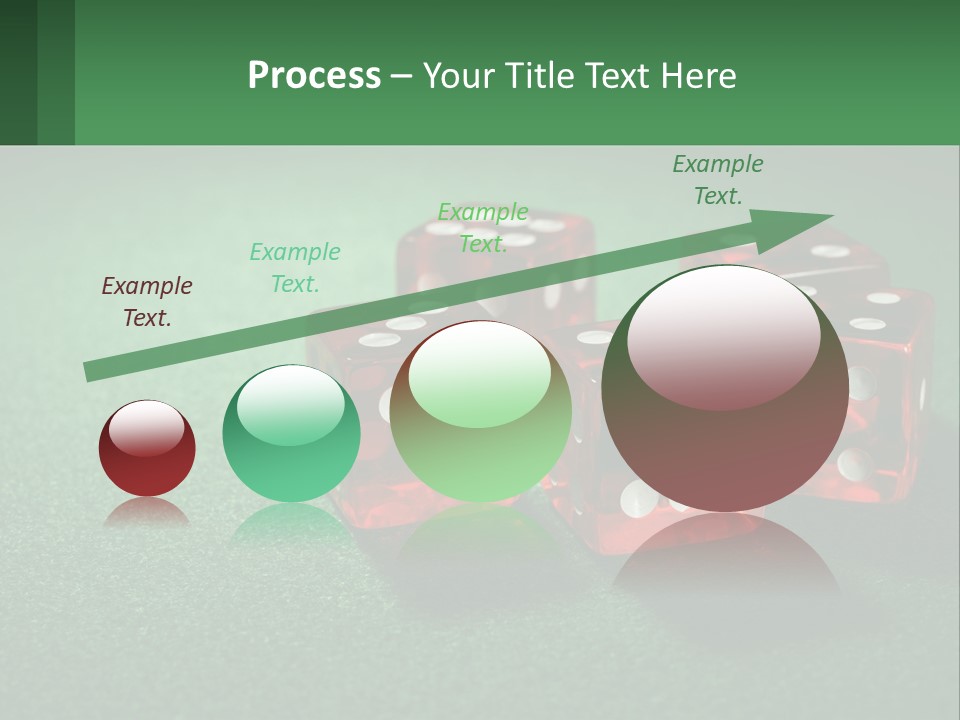 Process – Your Title Text Here

Example Text.

Example Text.

Example Text.

Example Text.